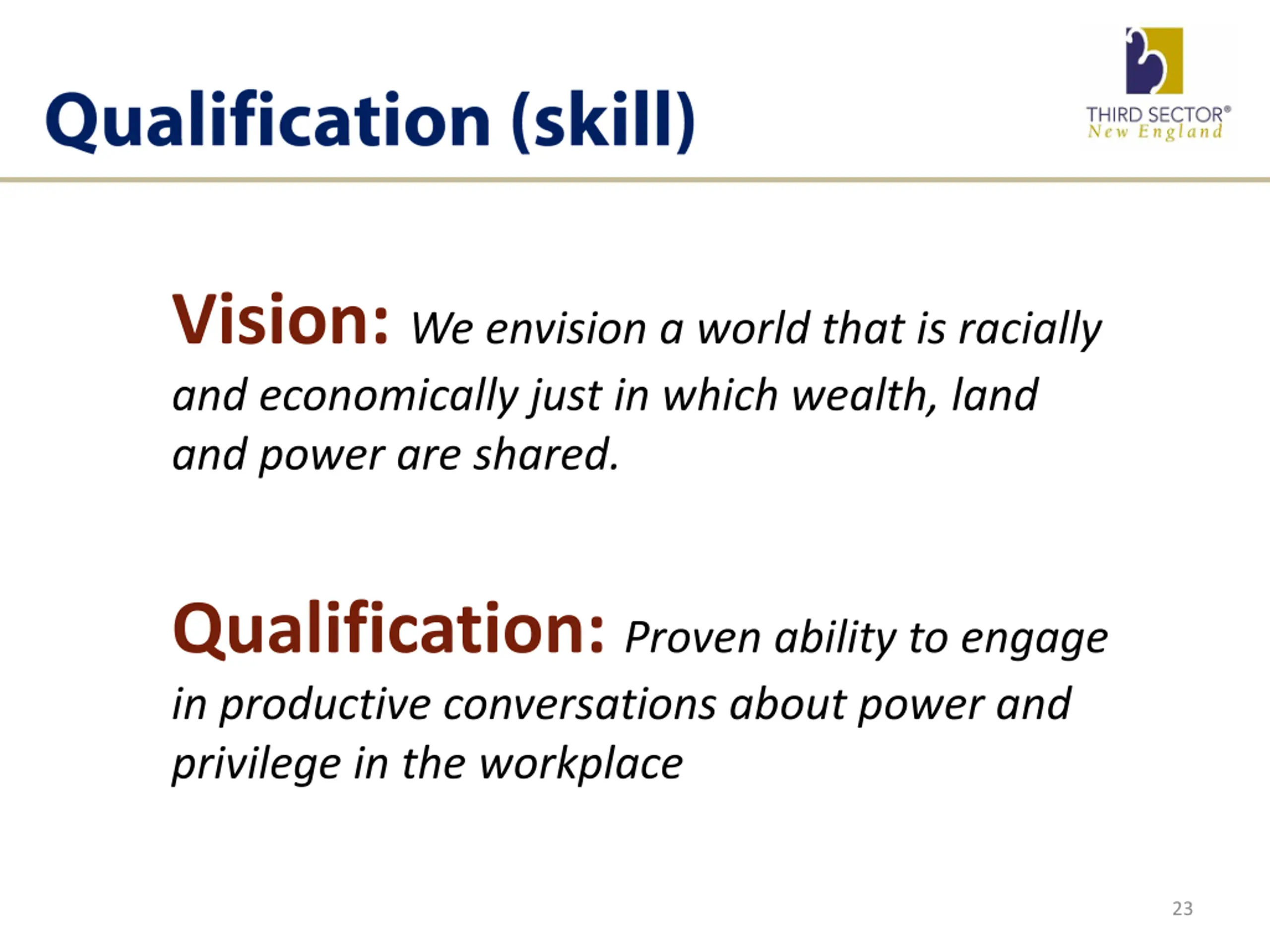 Qualification (skill)

THIRD SECTOR®
New England

Vision: We envision a world that is racially and economically just in which wealth, land and power are shared.

Qualification: Proven ability to engage in productive conversations about power and privilege in the workplace

23